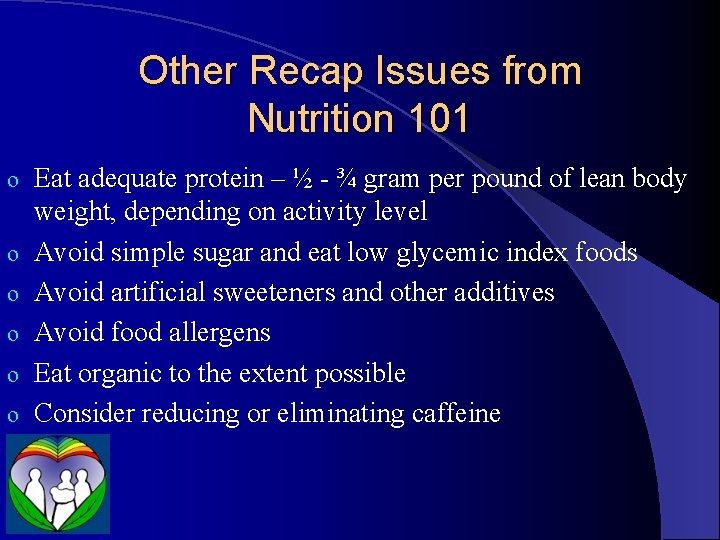 Other Recap Issues from Nutrition 101

o Eat adequate protein – ½ - ¾ gram per pound of lean body weight, depending on activity level
o Avoid simple sugar and eat low glycemic index foods
o Avoid artificial sweeteners and other additives
o Avoid food allergens
o Eat organic to the extent possible
o Consider reducing or eliminating caffeine